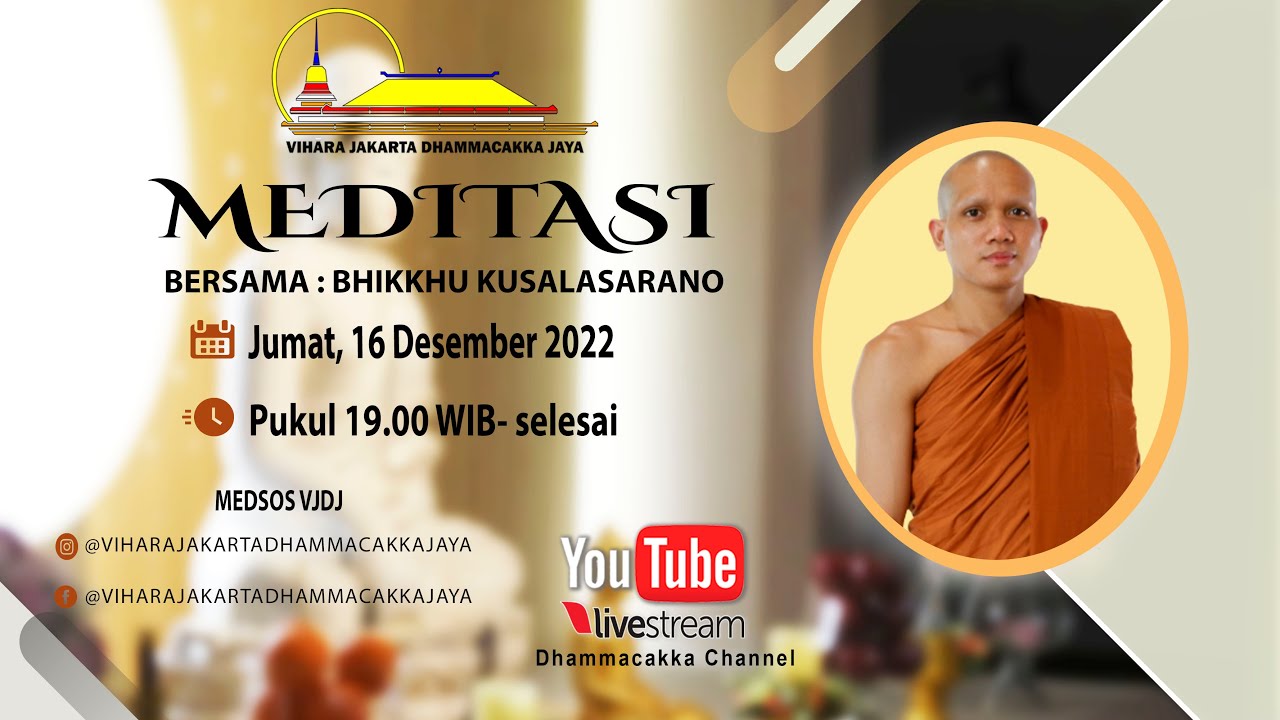 VIHARA JAKARTA DHAMMACAKKA JAYA

MEDITASI

BERSAMA : BHIKKHU KUSALASARANO

Jumat, 16 Desember 2022

Pukul 19.00 WIB- selesai

MEDSOS VJDJ

@VIHARAJAKARTADHAMMACAKKAJAYA

@VIHARAJAKARTADHAMMACAKKAJAYA

YouTube

livestream

Dhammacakka Channel